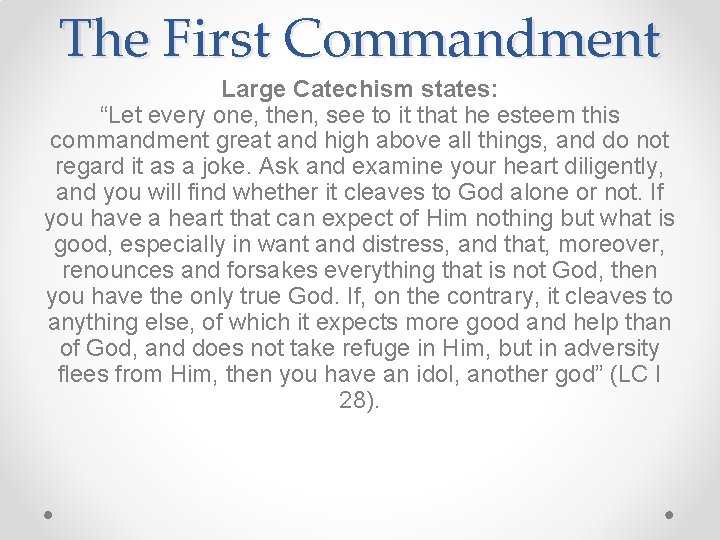 The First Commandment

Large Catechism states:
“Let every one, then, see to it that he esteem this commandment great and high above all things, and do not regard it as a joke. Ask and examine your heart diligently, and you will find whether it cleaves to God alone or not. If you have a heart that can expect of Him nothing but what is good, especially in want and distress, and that, moreover, renounces and forsakes everything that is not God, then you have the only true God. If, on the contrary, it cleaves to anything else, of which it expects more good and help than of God, and does not take refuge in Him, but in adversity flees from Him, then you have an idol, another god” (LC I 28).